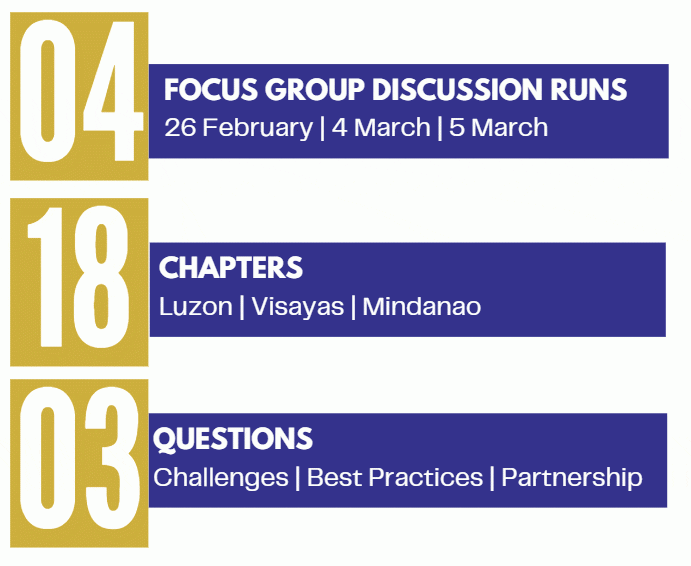 04

FOCUS GROUP DISCUSSION RUNS
26 February | 4 March | 5 March

18

CHAPTERS
Luzon | Visayas | Mindanao

03

QUESTIONS
Challenges | Best Practices | Partnership